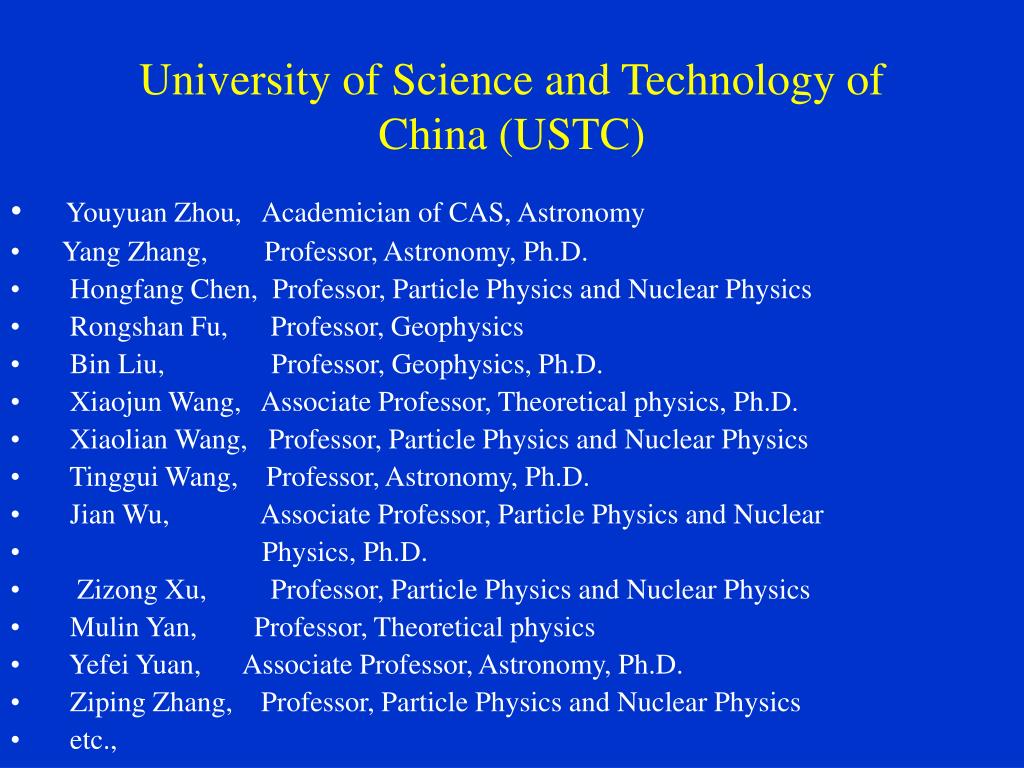 University of Science and Technology of China (USTC)

• Youyuan Zhou, Academician of CAS, Astronomy
• Yang Zhang, Professor, Astronomy, Ph.D.
• Hongfang Chen, Professor, Particle Physics and Nuclear Physics
• Rongshan Fu, Professor, Geophysics
• Bin Liu, Professor, Geophysics, Ph.D.
• Xiaojun Wang, Associate Professor, Theoretical physics, Ph.D.
• Xiaolian Wang, Professor, Particle Physics and Nuclear Physics
• Tinggui Wang, Professor, Astronomy, Ph.D.
• Jian Wu, Associate Professor, Particle Physics and Nuclear
• Physics, Ph.D.
• Zizong Xu, Professor, Particle Physics and Nuclear Physics
• Mulin Yan, Professor, Theoretical physics
• Yefei Yuan, Associate Professor, Astronomy, Ph.D.
• Ziping Zhang, Professor, Particle Physics and Nuclear Physics
• etc.,